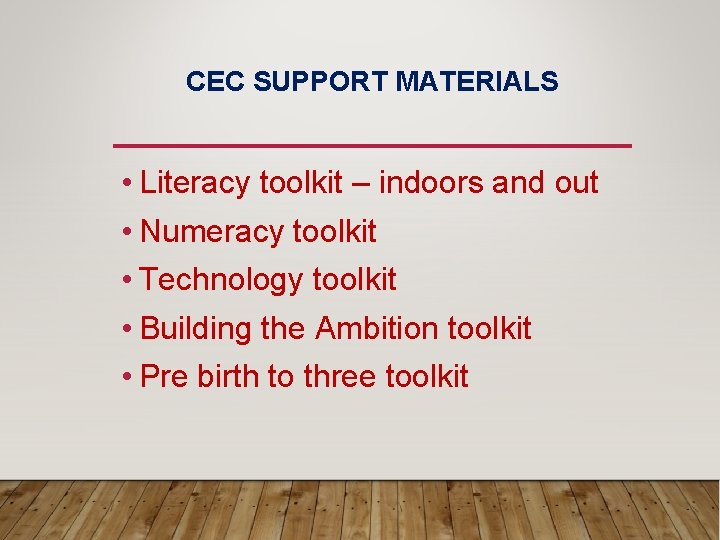 CEC SUPPORT MATERIALS

• Literacy toolkit – indoors and out
• Numeracy toolkit
• Technology toolkit
• Building the Ambition toolkit
• Pre birth to three toolkit